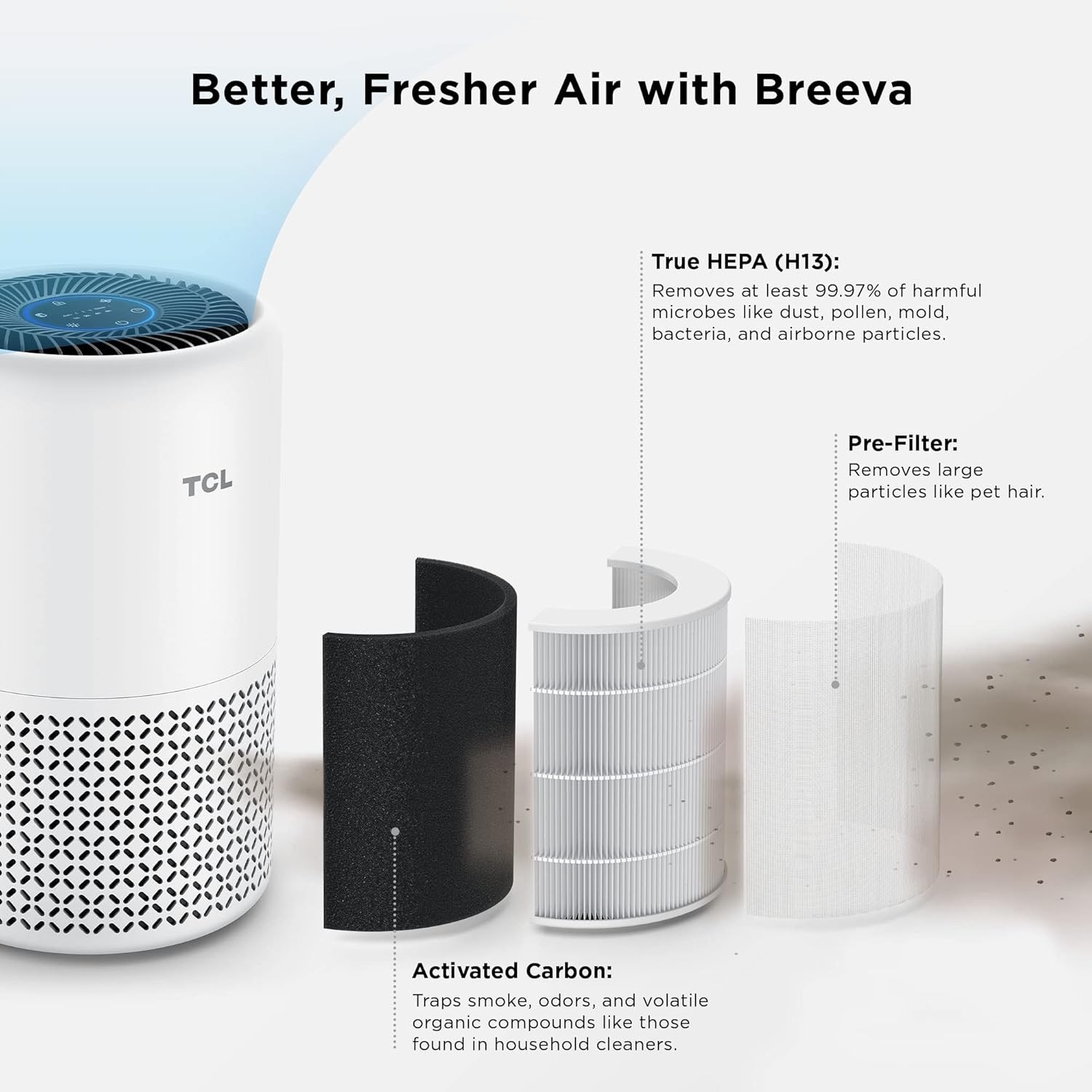 Better, Fresher Air with Breeva

TCL

True HEPA (H13):
Removes at least 99.97% of harmful microbes like dust, pollen, mold, bacteria, and airborne particles.

Pre-Filter:
Removes large particles like pet hair.

Activated Carbon:
Traps smoke, odors, and volatile organic compounds like those found in household cleaners.